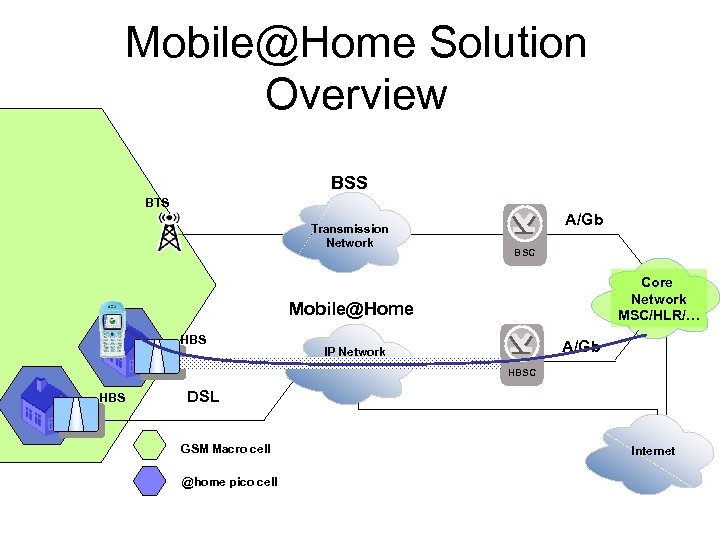 Mobile@Home Solution Overview

BSS

BTS

Transmission Network

BSC

A/Gb

Core Network MSC/HLR/…

Mobile@Home

HBS

IP Network

HBSC

A/Gb

HBS

DSL

GSM Macro cell

@home pico cell

Internet